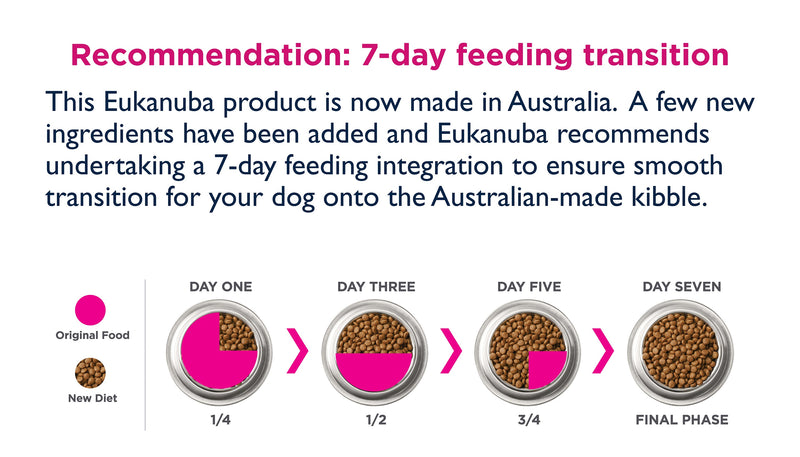 Recommendation: 7-day feeding transition

This Eukanuba product is now made in Australia. A few new ingredients have been added and Eukanuba recommends undertaking a 7-day feeding integration to ensure smooth transition for your dog onto the Australian-made kibble.

Original Food

New Diet

DAY ONE

1/4

DAY THREE

1/2

DAY FIVE

3/4

DAY SEVEN

FINAL PHASE